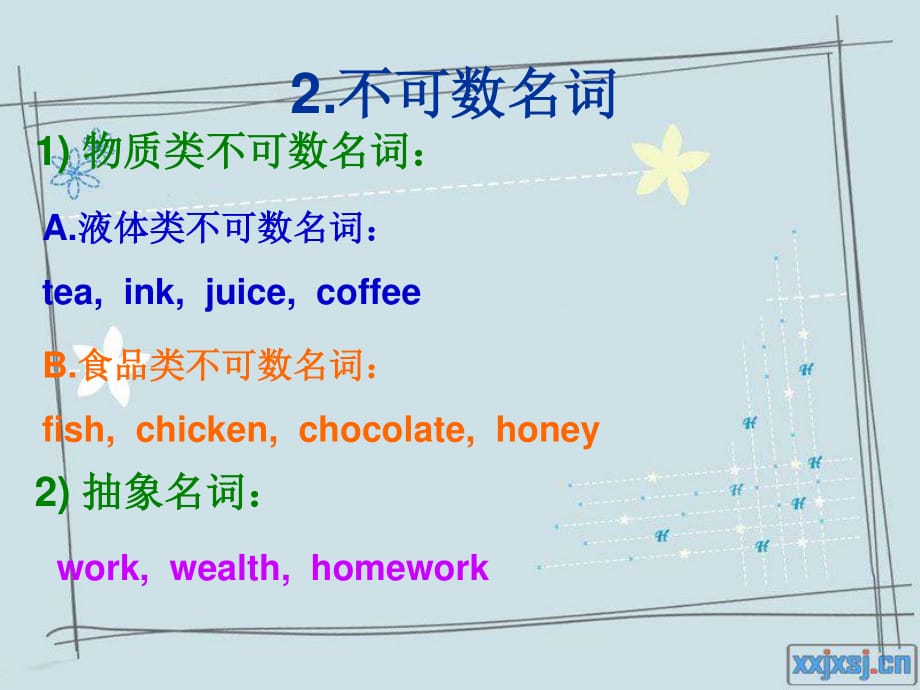 2.不可数名词

1) 物质类不可数名词：

A.液体类不可数名词：

tea, ink, juice, coffee

B.食品类不可数名词：

fish, chicken, chocolate, honey

2) 抽象名词：

work, wealth, homework

xxjxsj.cn